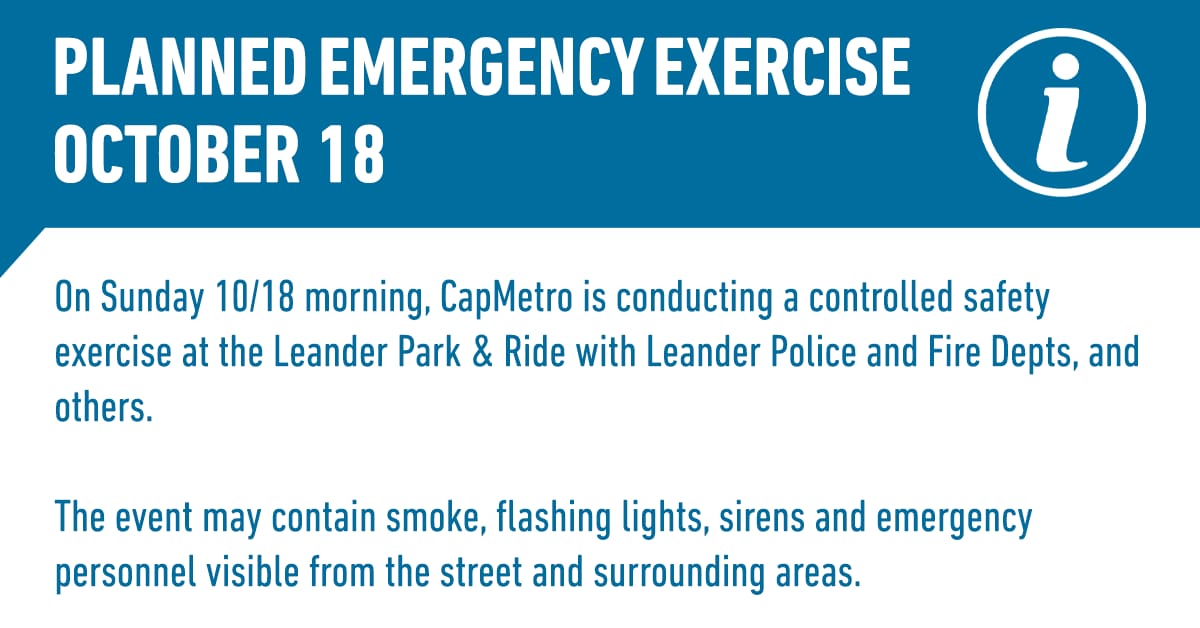 PLANNED EMERGENCY EXERCISE
OCTOBER 18

i

On Sunday 10/18 morning, CapMetro is conducting a controlled safety exercise at the Leander Park & Ride with Leander Police and Fire Depts, and others.

The event may contain smoke, flashing lights, sirens and emergency personnel visible from the street and surrounding areas.